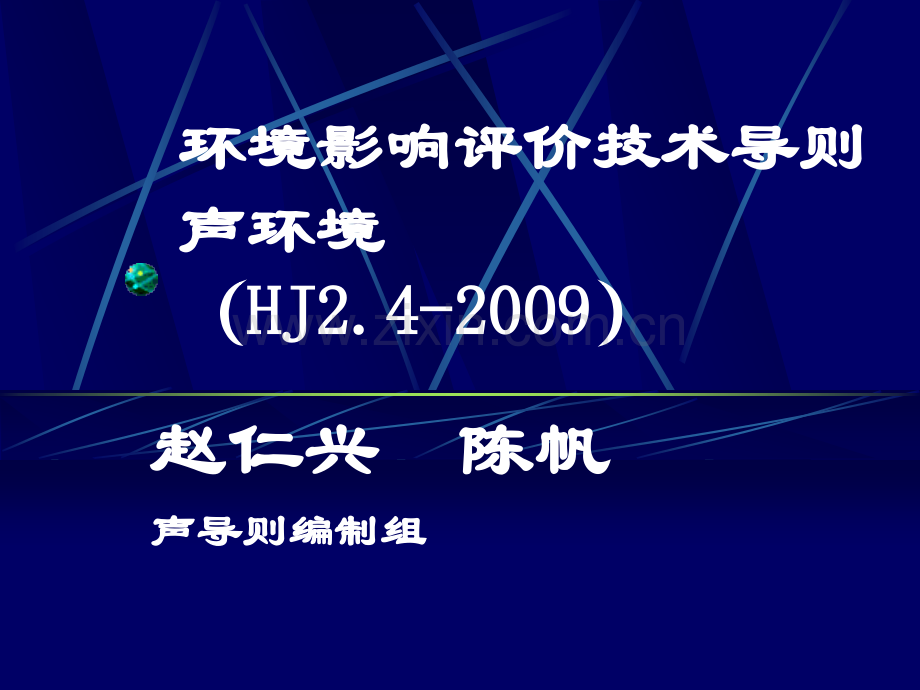 环境影响评价技术导则 声环境

（HJ2.4-2009）

www.zixin.com.cn

赵仁兴　陈帆

声导则编制组